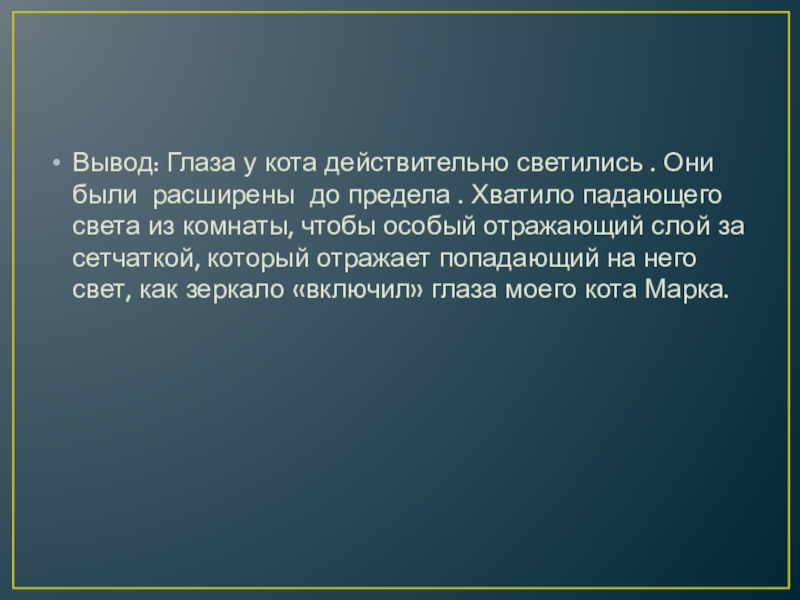 • Вывод: Глаза у кота действительно светились . Они были расширены до предела . Хватило падающего света из комнаты, чтобы особый отражающий слой за сетчаткой, который отражает попадающий на него свет, как зеркало «включил» глаза моего кота Марка.